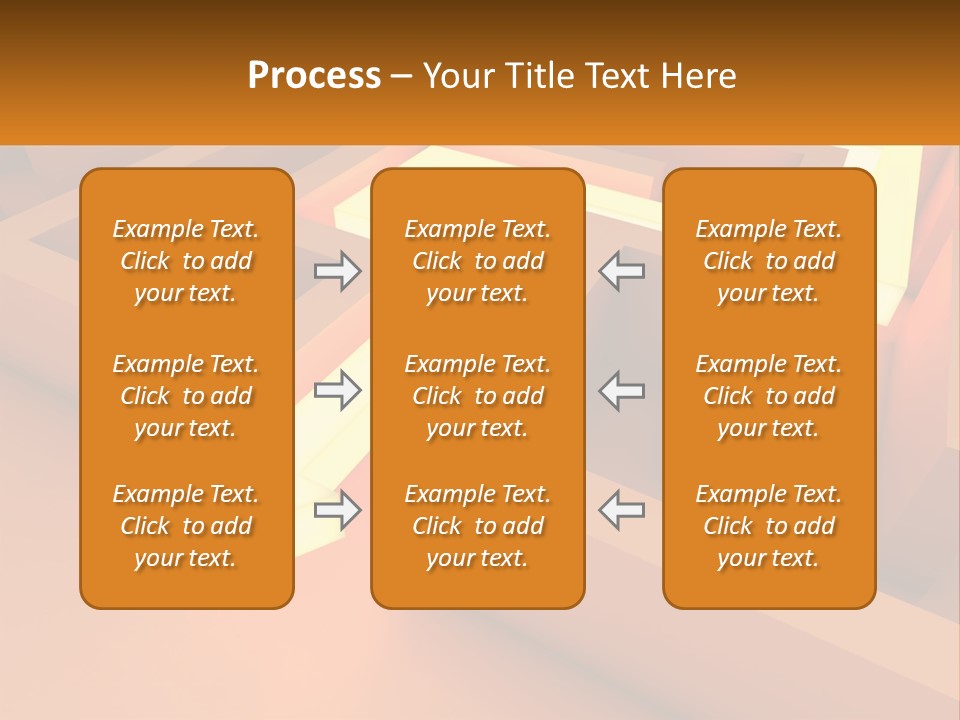 Process – Your Title Text Here

Example Text. Click to add your text.

Example Text. Click to add your text.

Example Text. Click to add your text.

Example Text. Click to add your text.

Example Text. Click to add your text.

Example Text. Click to add your text.

Example Text. Click to add your text.

Example Text. Click to add your text.

Example Text. Click to add your text.